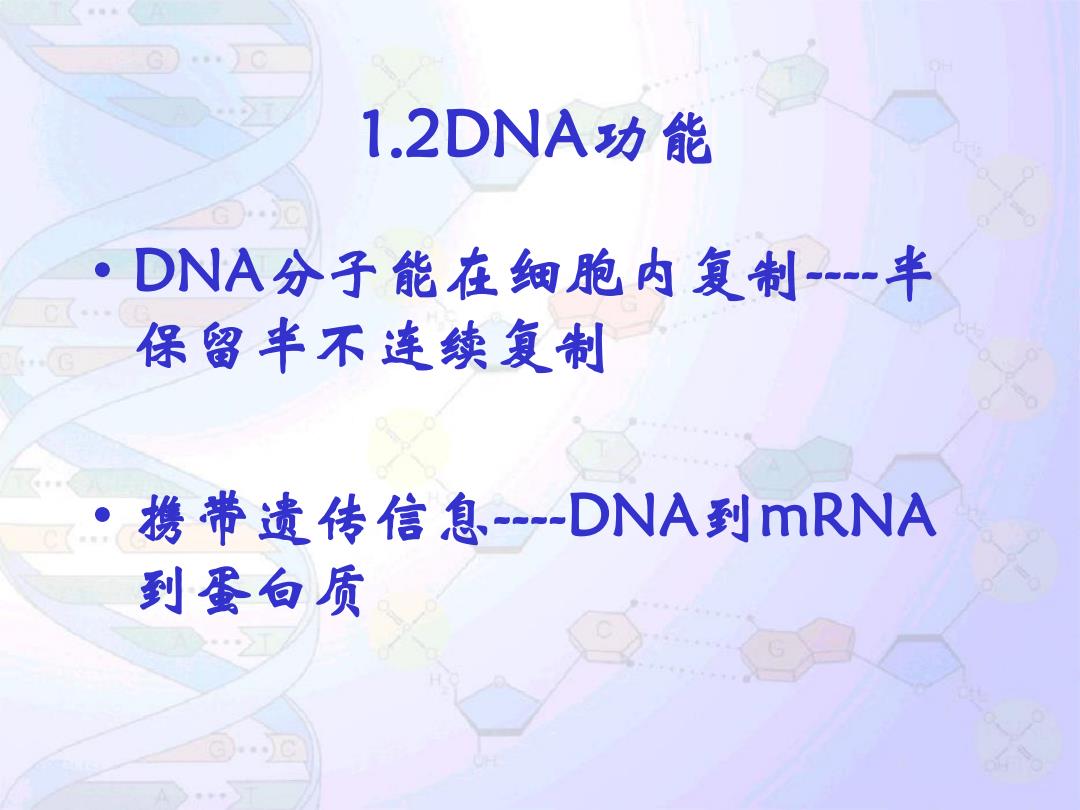 1.2DNA功能

• DNA分子能在细胞内复制----半保留半不连续复制

• 携带遗传信息----DNA到mRNA到蛋白质